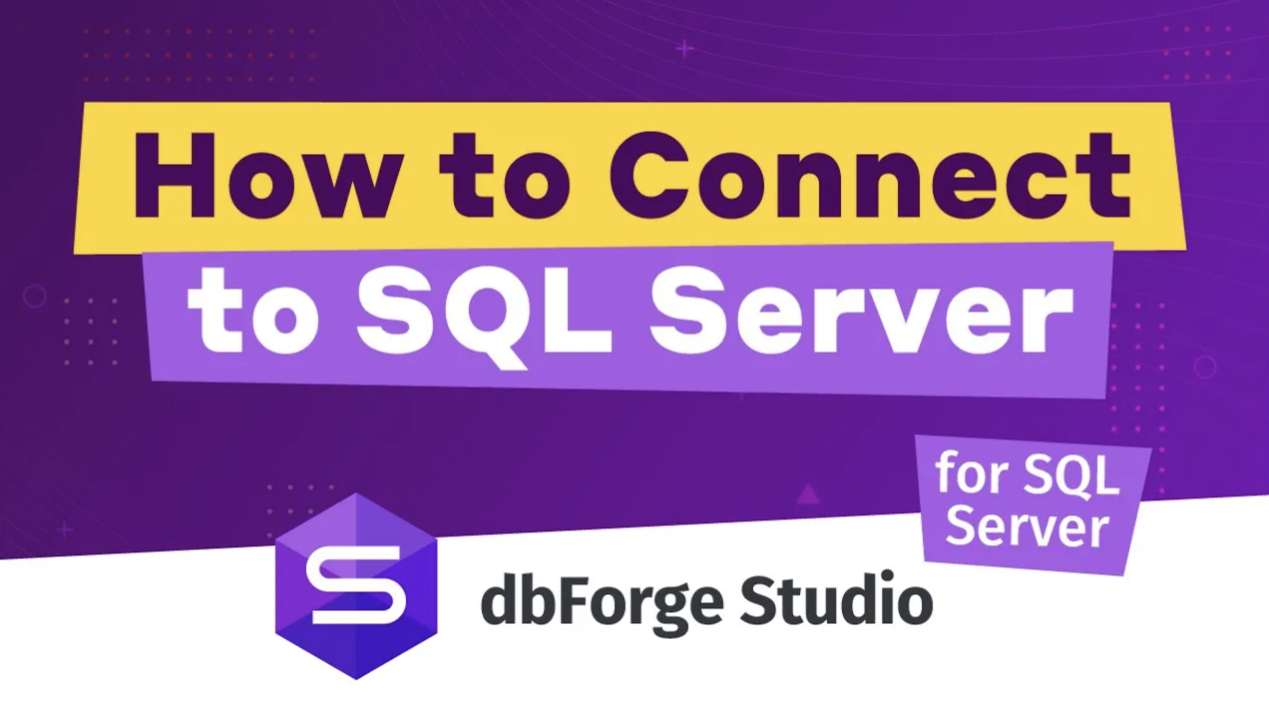 How to Connect to SQL Server

for SQL Server

S

dbForge Studio